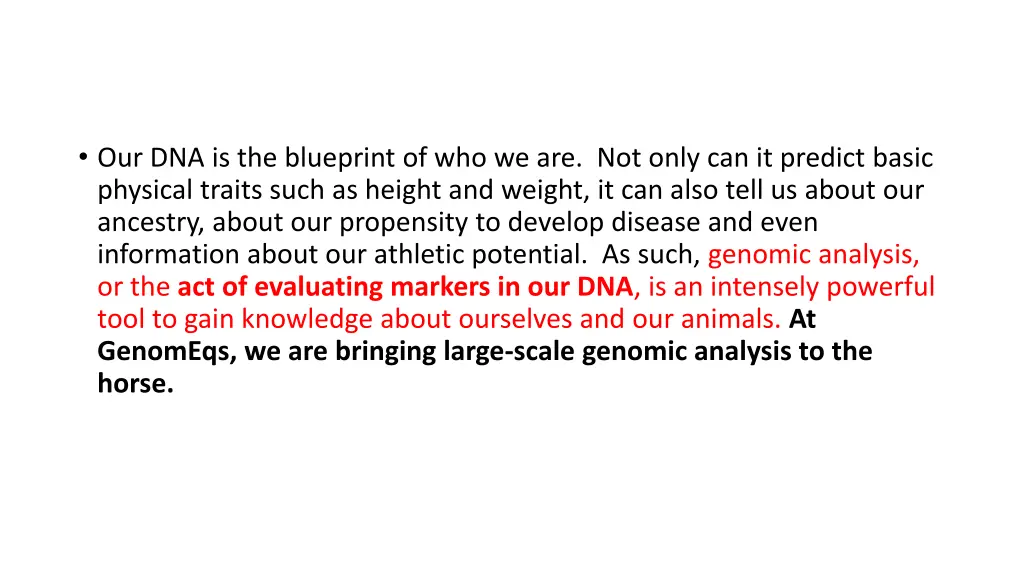 • Our DNA is the blueprint of who we are. Not only can it predict basic physical traits such as height and weight, it can also tell us about our ancestry, about our propensity to develop disease and even information about our athletic potential. As such, genomic analysis, or the act of evaluating markers in our DNA, is an intensely powerful tool to gain knowledge about ourselves and our animals. At GenomEqs, we are bringing large-scale genomic analysis to the horse.